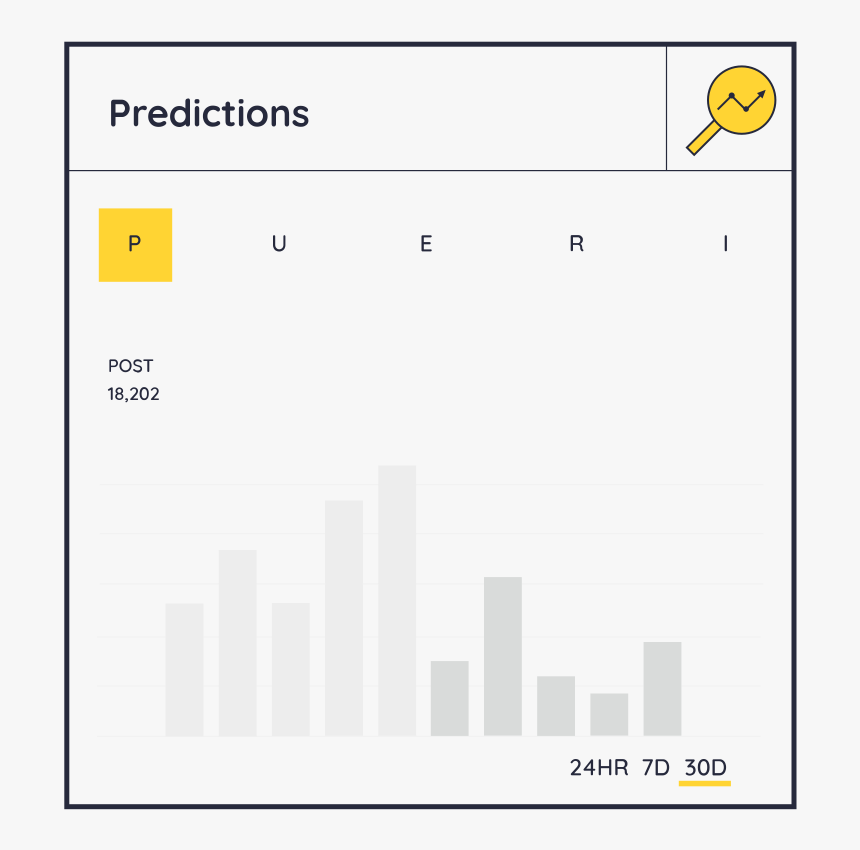 Predictions

P U E R I

POST
18,202

24HR 7D 30D